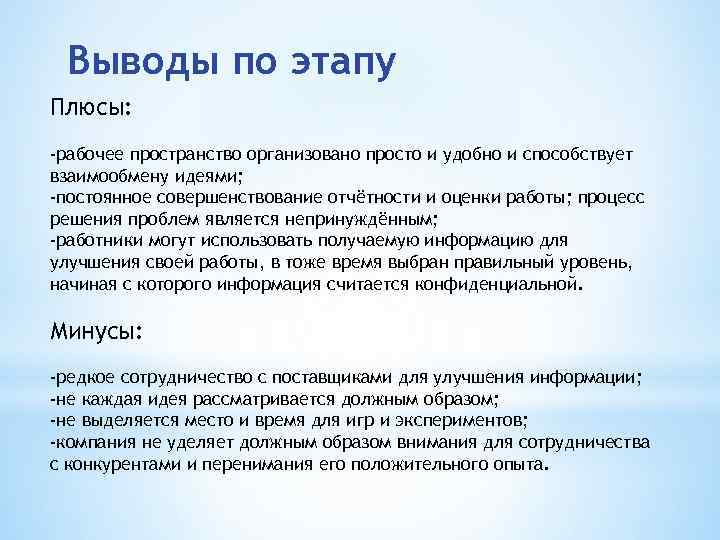 Выводы по этапу

Плюсы:

-рабочее пространство организовано просто и удобно и способствует взаимообмену идеями;
-постоянное совершенствование отчётности и оценки работы; процесс решения проблем является непринуждённым;
-работники могут использовать получаемую информацию для улучшения своей работы, в тоже время выбран правильный уровень, начиная с которого информация считается конфиденциальной.

Минусы:

-редкое сотрудничество с поставщиками для улучшения информации;
-не каждая идея рассматривается должным образом;
-не выделяется место и время для игр и экспериментов;
-компания не уделяет должным образом внимания для сотрудничества с конкурентами и перенимания его положительного опыта.